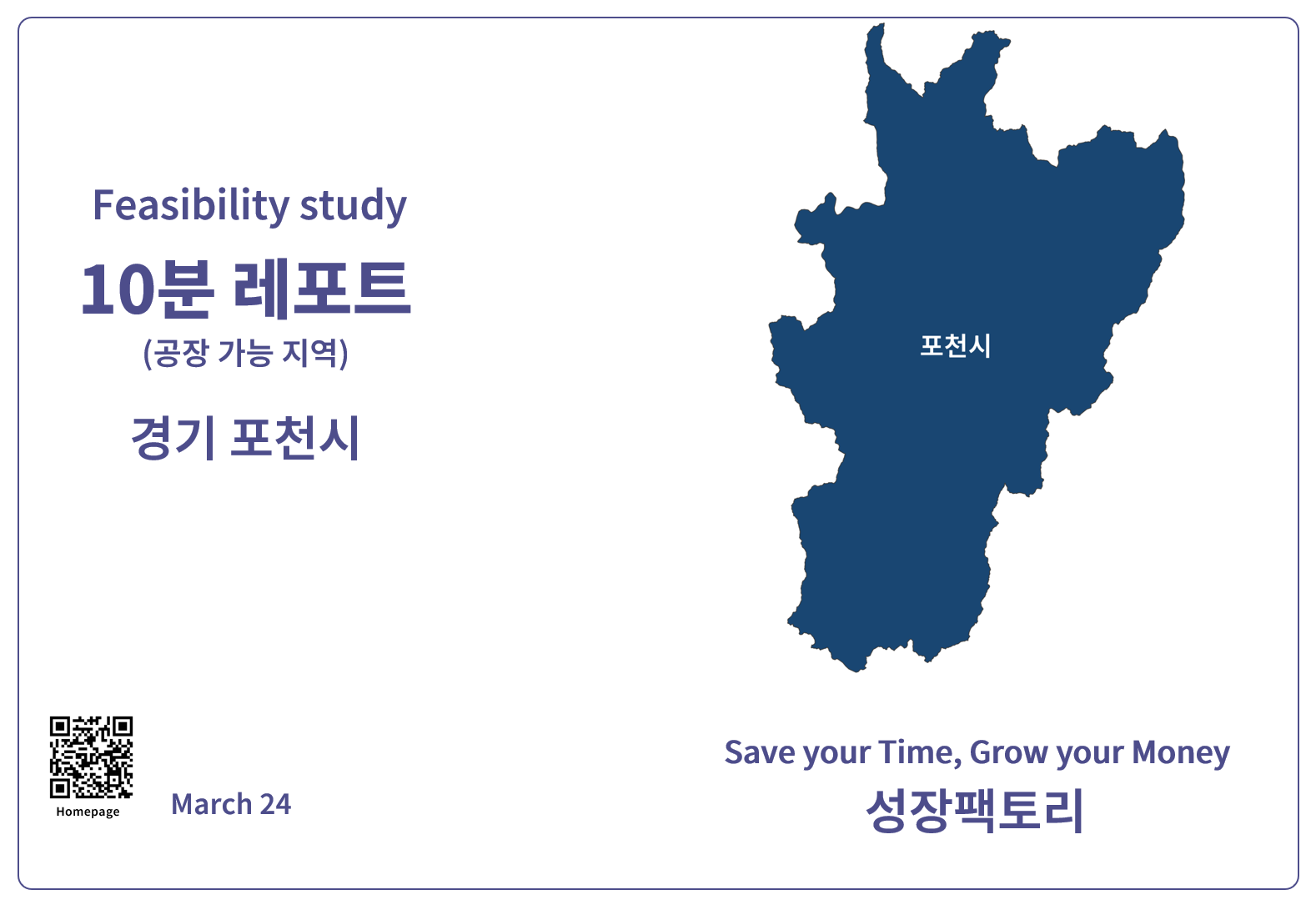 Feasibility study

10분 레포트

(공장 가능 지역)

경기 포천시

포천시

Homepage

March 24

Save your Time, Grow your Money

성장팩토리